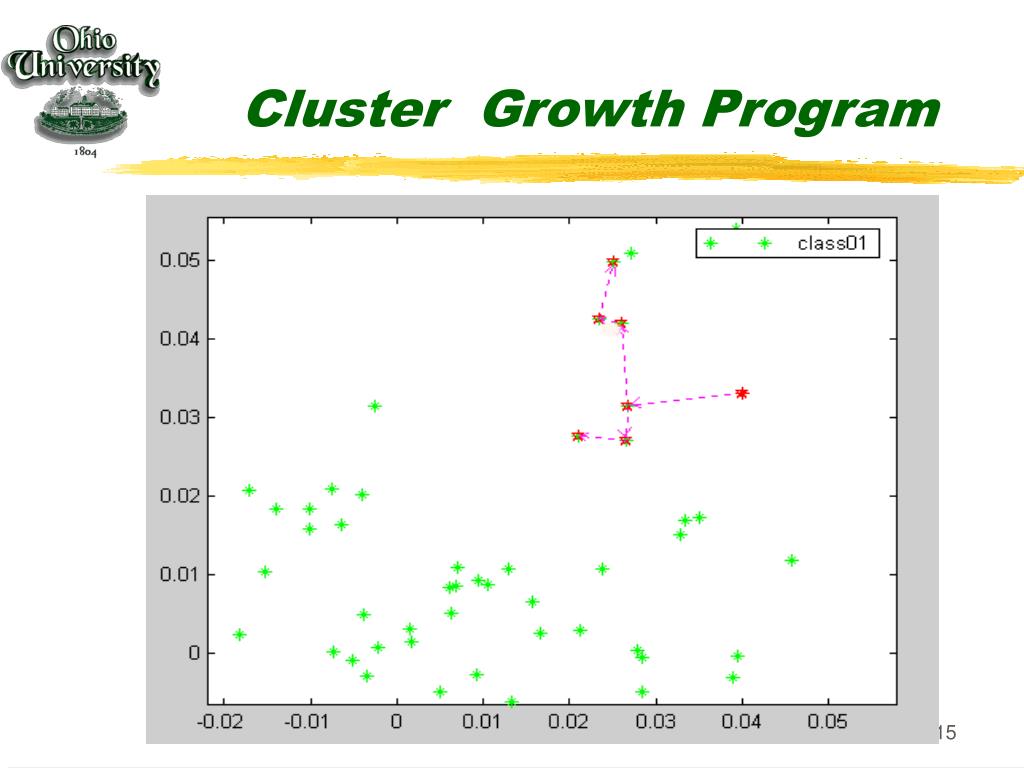 Ohio University
1804

Cluster Growth Program

class01

0.05
0.04
0.03
0.02
0.01
0

-0.02 -0.01 0 0.01 0.02 0.03 0.04 0.05

15